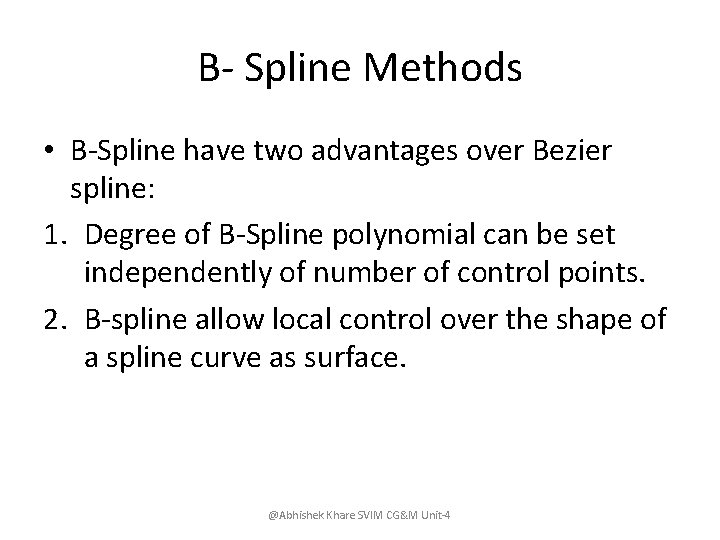 B- Spline Methods

• B-Spline have two advantages over Bezier spline:

1. Degree of B-Spline polynomial can be set independently of number of control points.

2. B-spline allow local control over the shape of a spline curve as surface.

@Abhishek Khare SVIM CG&M Unit-4